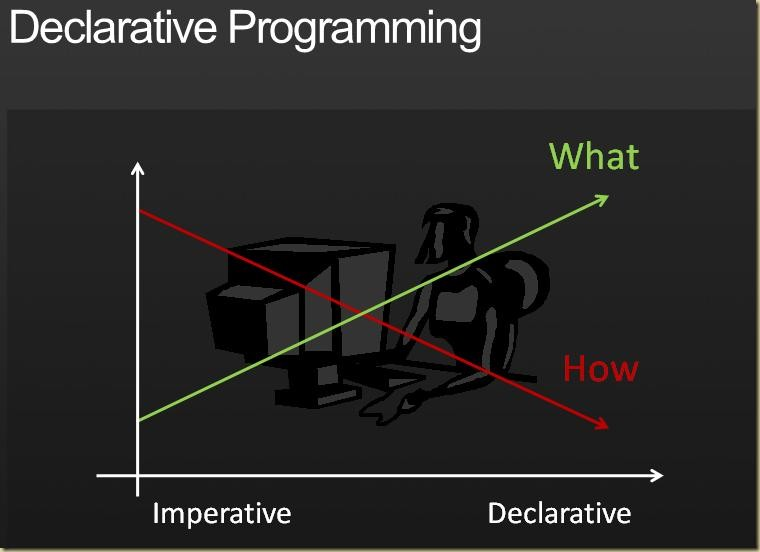 Declarative Programming

What

How

Imperative

Declarative